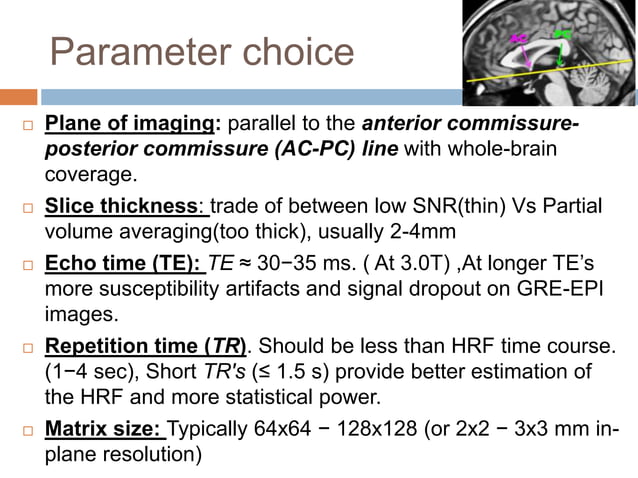 Parameter choice

AC PC

□ Plane of imaging: parallel to the anterior commissure-posterior commissure (AC-PC) line with whole-brain coverage.

□ Slice thickness: trade of between low SNR(thin) Vs Partial volume averaging(too thick), usually 2-4mm

□ Echo time (TE): TE ≈ 30−35 ms. ( At 3.0T) ,At longer TE's more susceptibility artifacts and signal dropout on GRE-EPI images.

□ Repetition time (TR). Should be less than HRF time course. (1−4 sec), Short TR's (≤ 1.5 s) provide better estimation of the HRF and more statistical power.

□ Matrix size: Typically 64x64 − 128x128 (or 2x2 − 3x3 mm in-plane resolution)